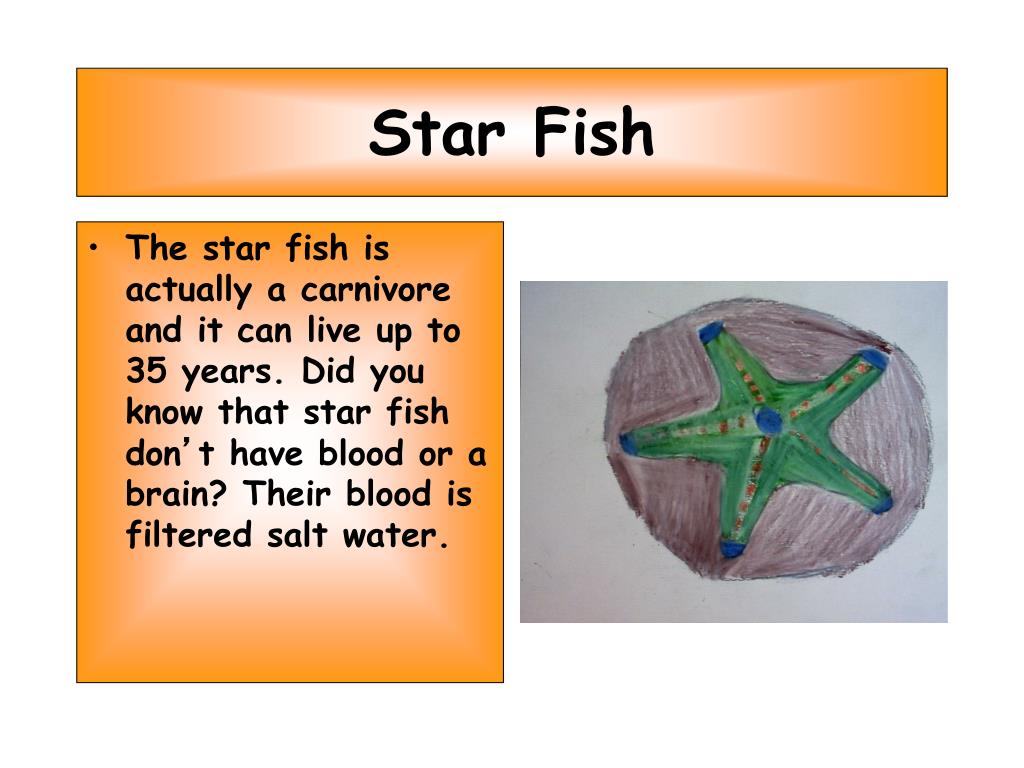 Star Fish

• The star fish is actually a carnivore and it can live up to 35 years. Did you know that star fish don't have blood or a brain? Their blood is filtered salt water.